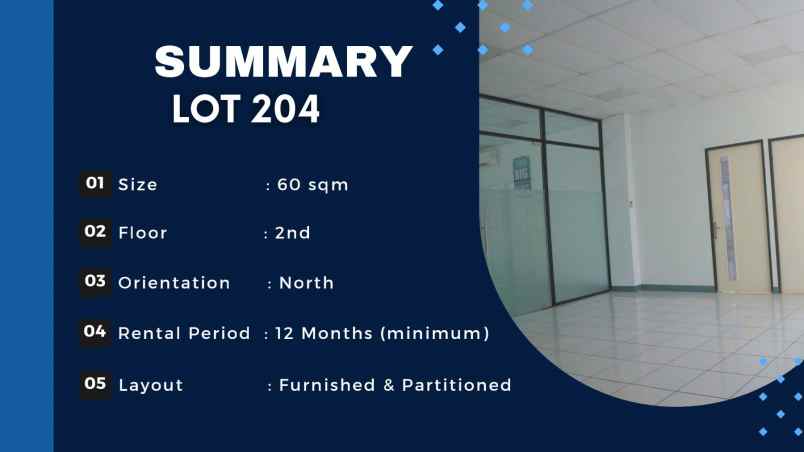 SUMMARY
LOT 204

01 Size : 60 sqm

02 Floor : 2nd

03 Orientation : North

04 Rental Period : 12 Months (minimum)

05 Layout : Furnished & Partitioned